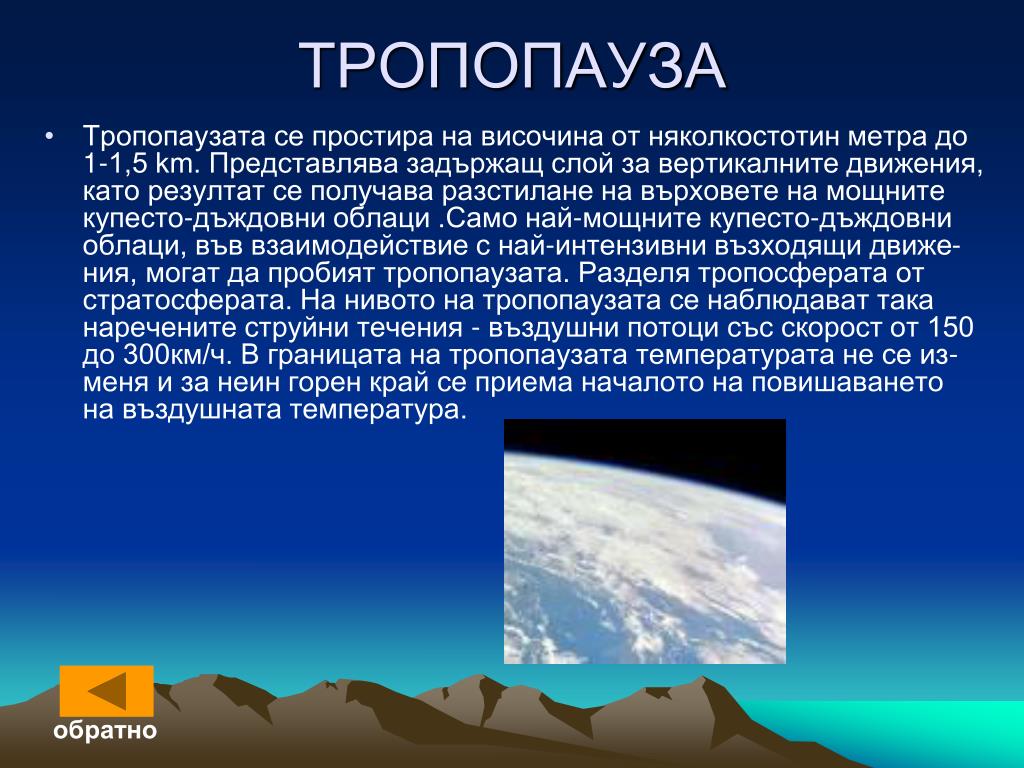 ТРОПОПАУЗА

• Тропопаузата се простира на височина от няколкостотин метра до 1-1,5 km. Представлява задържащ слой за вертикалните движения, като резултат се получава разстилане на върховете на мощните купесто-дъждовни облаци .Само най-мощните купесто-дъждовни облаци, във взаимодействие с най-интензивни възходящи движения, могат да пробият тропопаузата. Разделя тропосферата от стратосферата. На нивото на тропопаузата се наблюдават така наречените струйни течения - въздушни потоци със скорост от 150 до 300км/ч. В границата на тропопаузата температурата не се изменя и за неин горен край се приема началото на повишаването на въздушната температура.

обратно